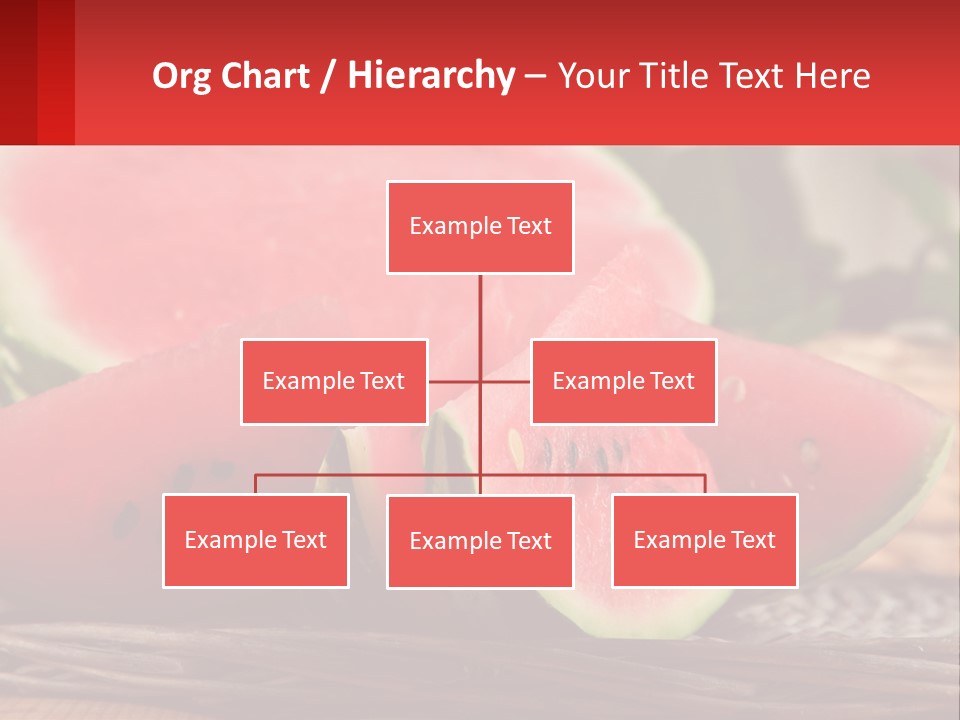 Org Chart / Hierarchy – Your Title Text Here

Example Text

Example Text

Example Text

Example Text

Example Text

Example Text